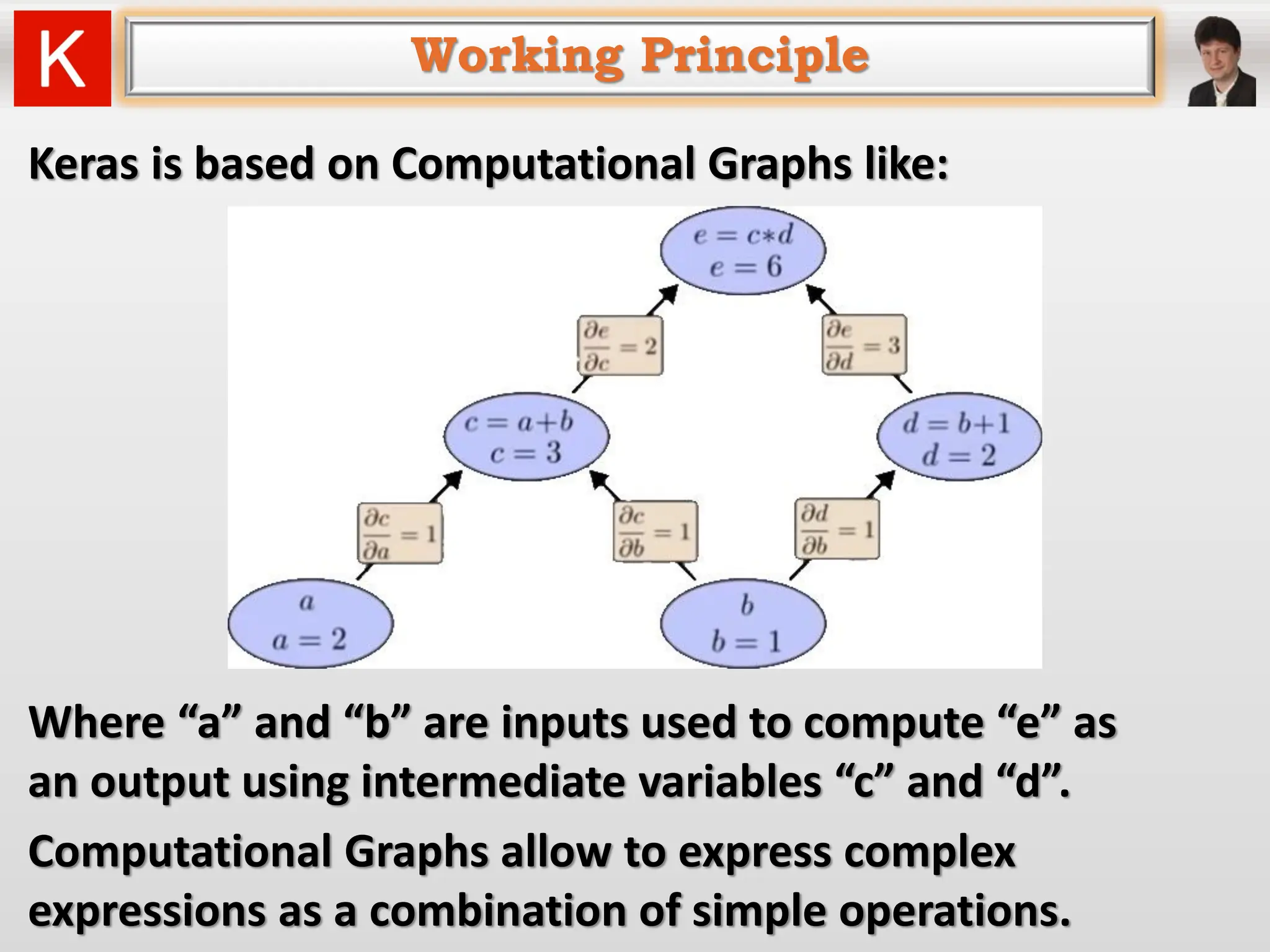 K

Working Principle

Keras is based on Computational Graphs like:

$e = c*d$
$e = 6$

$\frac{\partial e}{\partial c} = 2$

$\frac{\partial e}{\partial d} = 3$

$c = a+b$
$c = 3$

$d = b+1$
$d = 2$

$\frac{\partial c}{\partial a} = 1$

$\frac{\partial c}{\partial b} = 1$

$\frac{\partial d}{\partial b} = 1$

$a$
$a = 2$

$b$
$b = 1$

Where “a” and “b” are inputs used to compute “e” as an output using intermediate variables “c” and “d”.

Computational Graphs allow to express complex expressions as a combination of simple operations.